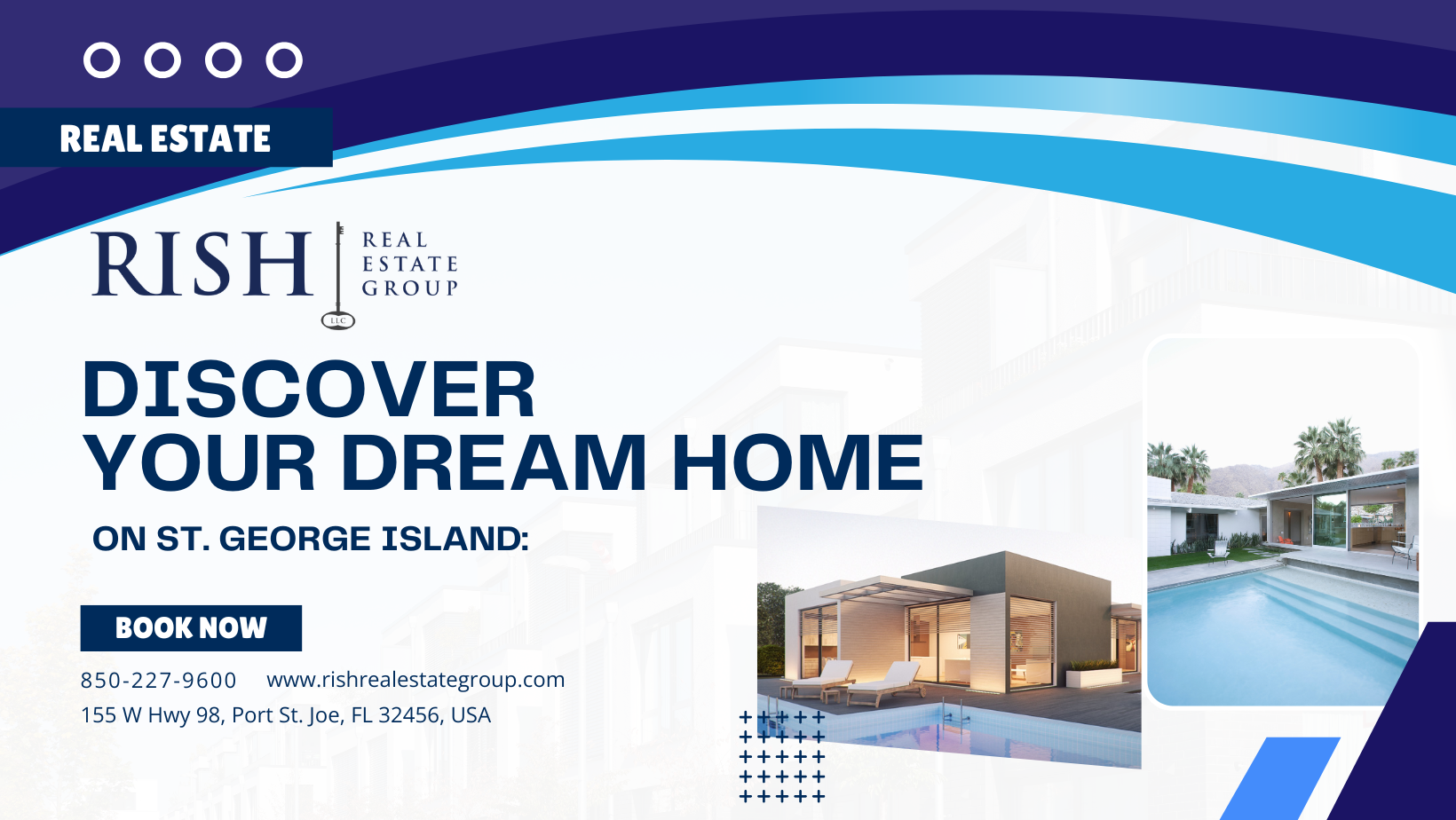 REAL ESTATE

RISH REAL ESTATE GROUP LLC

DISCOVER YOUR DREAM HOME

ON ST. GEORGE ISLAND:

BOOK NOW

850-227-9600 www.rishrealestategroup.com

155 W Hwy 98, Port St. Joe, FL 32456, USA